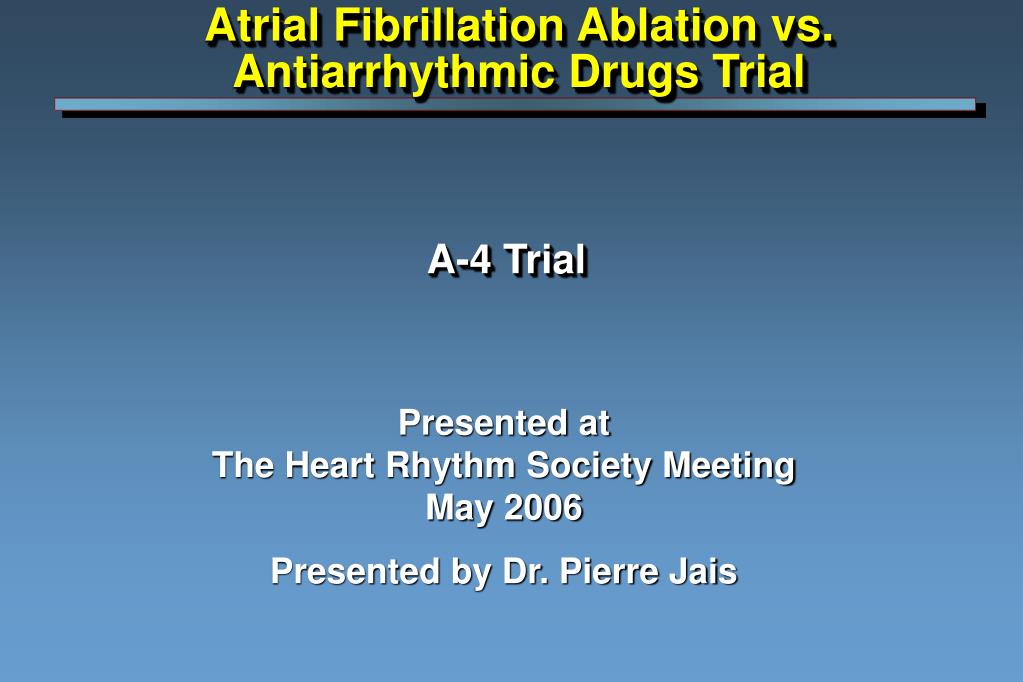 Atrial Fibrillation Ablation vs. Antiarrhythmic Drugs Trial

A-4 Trial

Presented at
The Heart Rhythm Society Meeting
May 2006

Presented by Dr. Pierre Jais